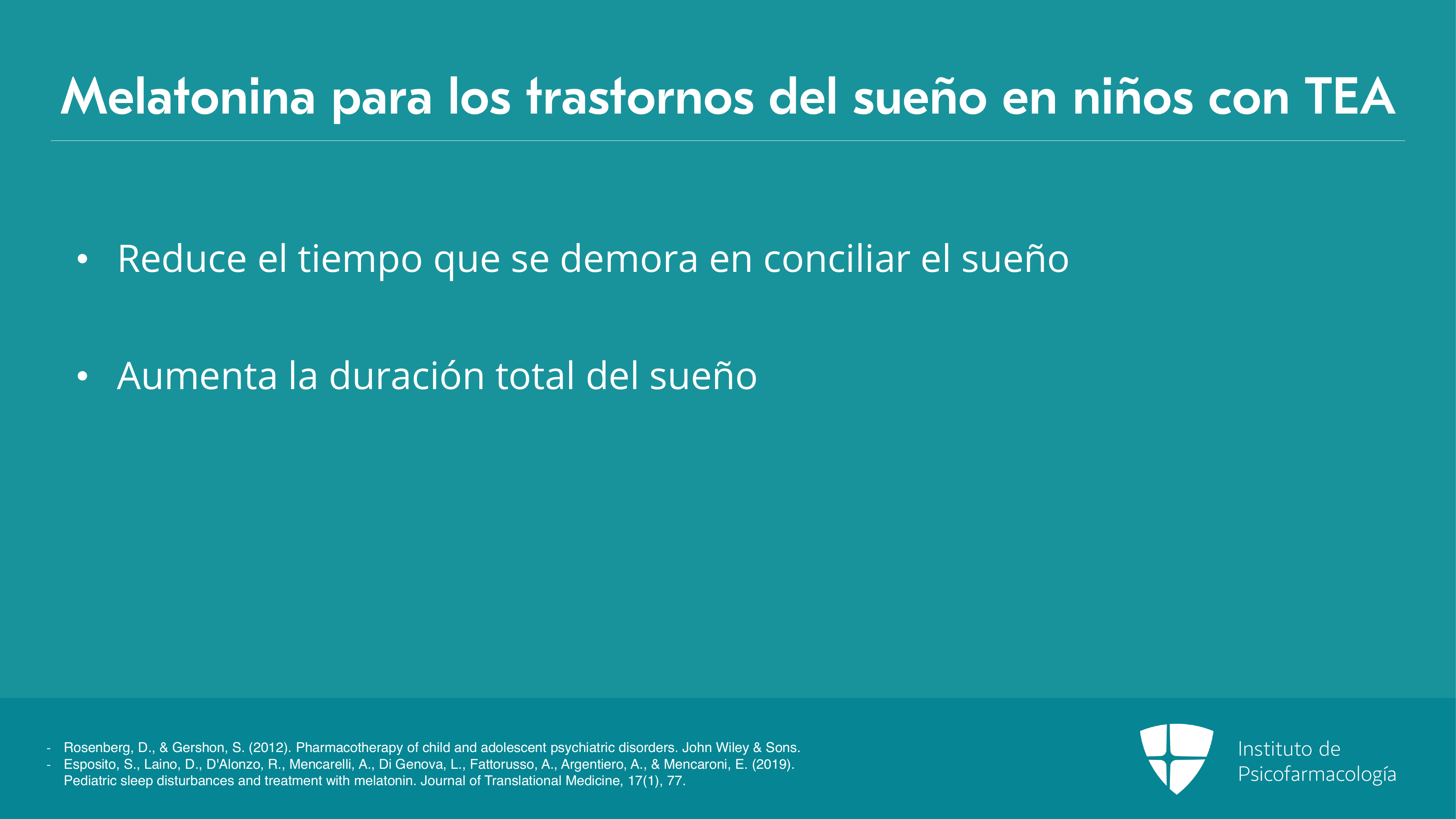 Melatonina para los trastornos del sueño en niños con TEA

• Reduce el tiempo que se demora en conciliar el sueño

• Aumenta la duración total del sueño

- Rosenberg, D., & Gershon, S. (2012). Pharmacotherapy of child and adolescent psychiatric disorders. John Wiley & Sons.
- Esposito, S., Laino, D., D'Alonzo, R., Mencarelli, A., Di Genova, L., Fattorusso, A., Argentiero, A., & Mencaroni, E. (2019). Pediatric sleep disturbances and treatment with melatonin. Journal of Translational Medicine, 17(1), 77.

Instituto de Psicofarmacología